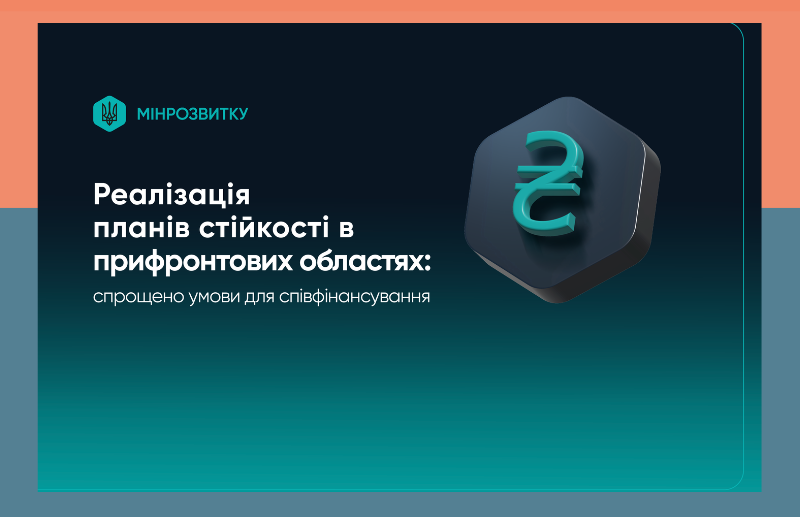 МІНРОЗВИТКУ

Реалізація планів стійкості в прифронтових областях:

спрощено умови для співфінансування

₴